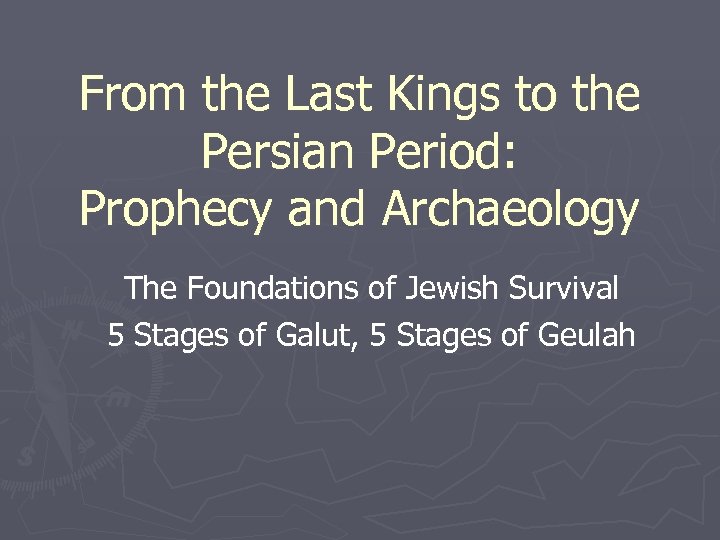 From the Last Kings to the Persian Period: Prophecy and Archaeology

The Foundations of Jewish Survival
5 Stages of Galut, 5 Stages of Geulah